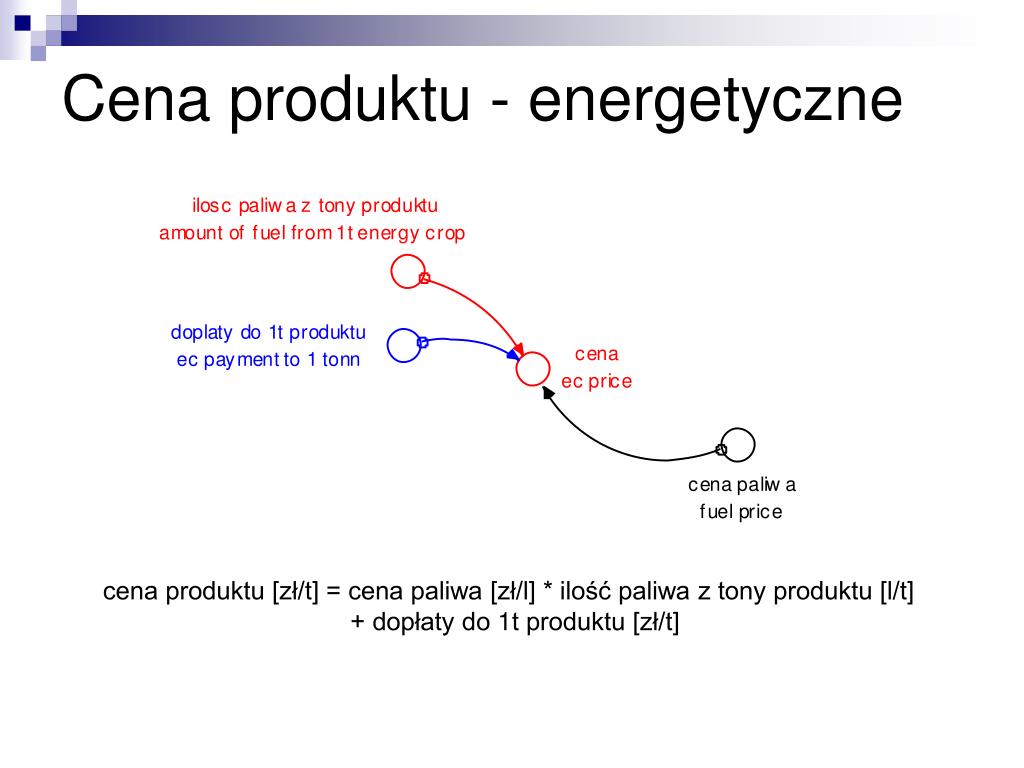 Cena produktu - energetyczne

ilosc paliwa z tony produktu
amount of fuel from 1t energy crop

doplaty do 1t produktu
ec payment to 1 tonn

cena
ec price

cena paliwa
fuel price

cena produktu [zł/t] = cena paliwa [zł/l] * ilość paliwa z tony produktu [l/t] + dopłaty do 1t produktu [zł/t]